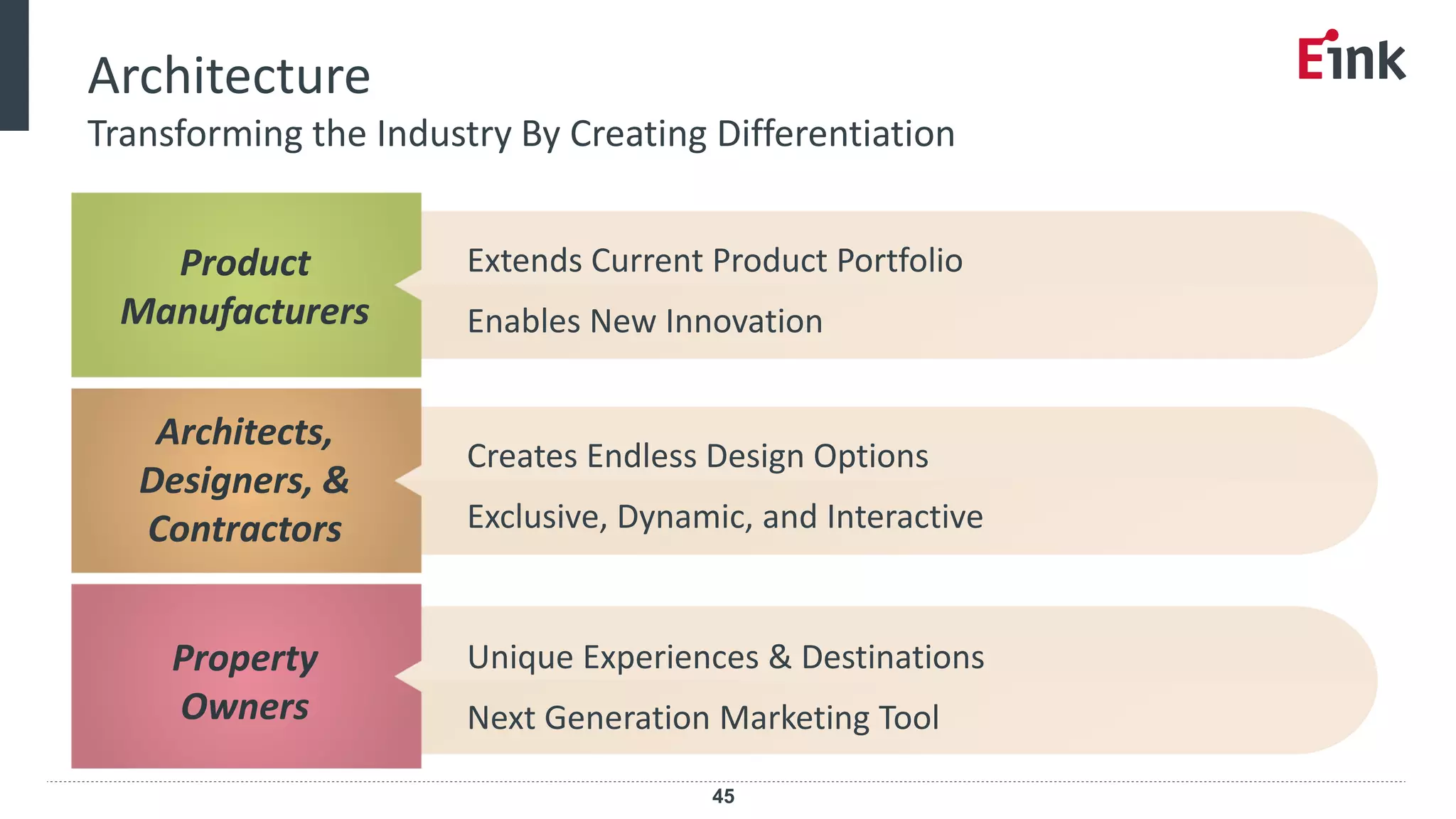 Architecture

Transforming the Industry By Creating Differentiation

Eink

Product Manufacturers

Extends Current Product Portfolio

Enables New Innovation

Architects, Designers, & Contractors

Creates Endless Design Options

Exclusive, Dynamic, and Interactive

Property Owners

Unique Experiences & Destinations

Next Generation Marketing Tool

45